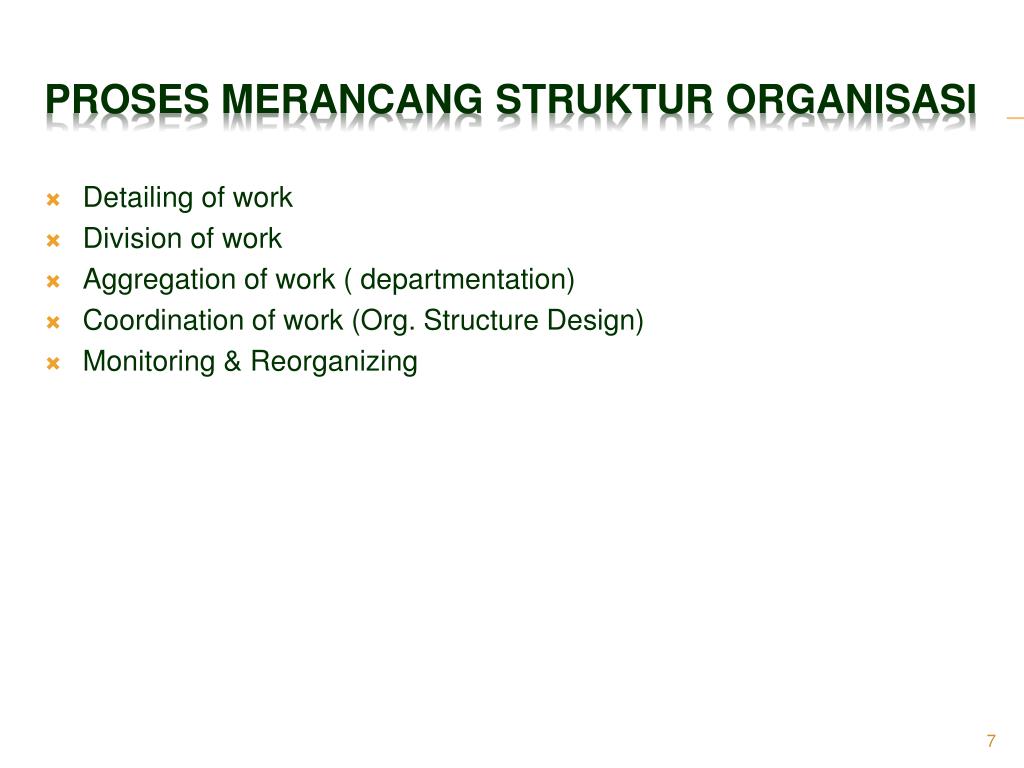 PROSES MERANCANG STRUKTUR ORGANISASI

Detailing of work
Division of work
Aggregation of work ( departmentation)
Coordination of work (Org. Structure Design)
Monitoring & Reorganizing

7